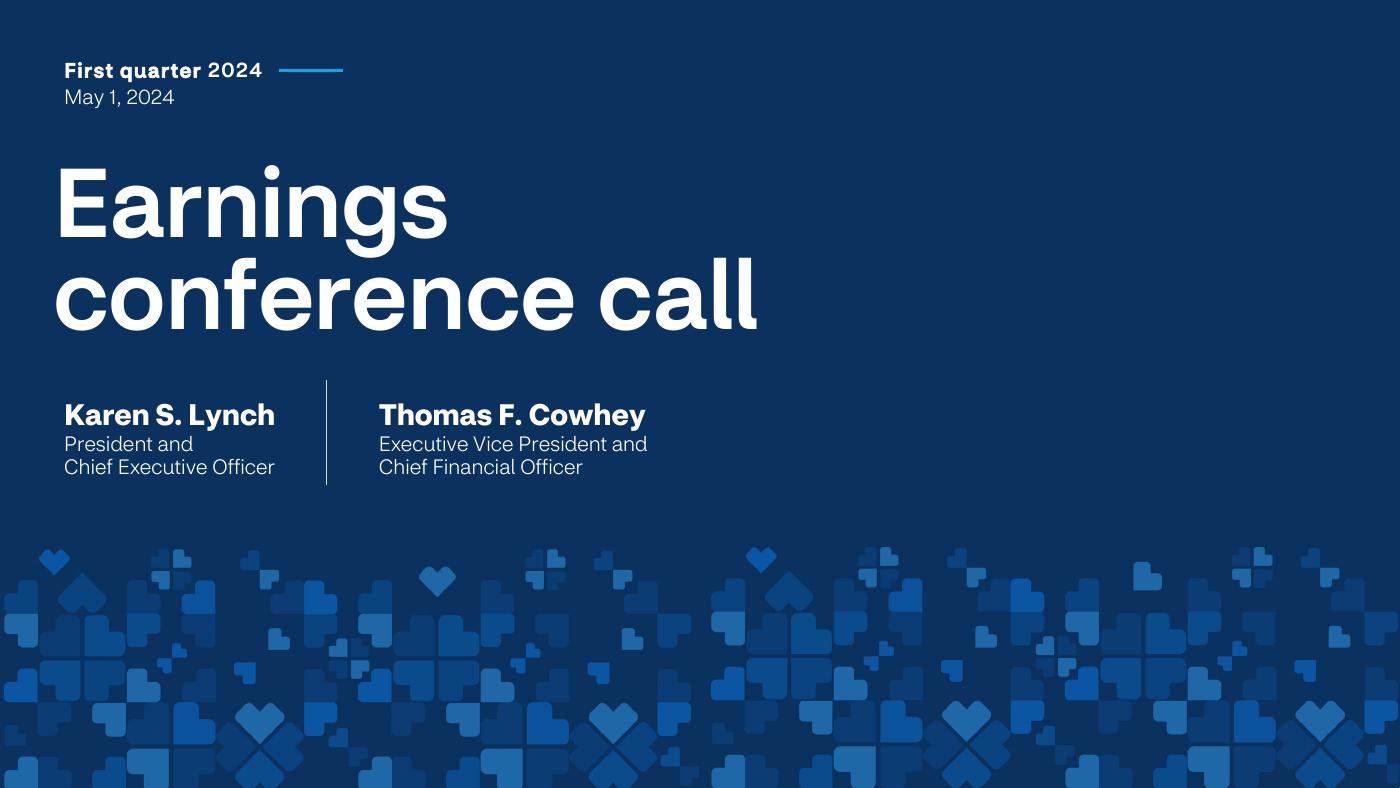 First quarter 2024
May 1, 2024

Earnings conference call

Karen S. Lynch
President and
Chief Executive Officer

Thomas F. Cowhey
Executive Vice President and
Chief Financial Officer